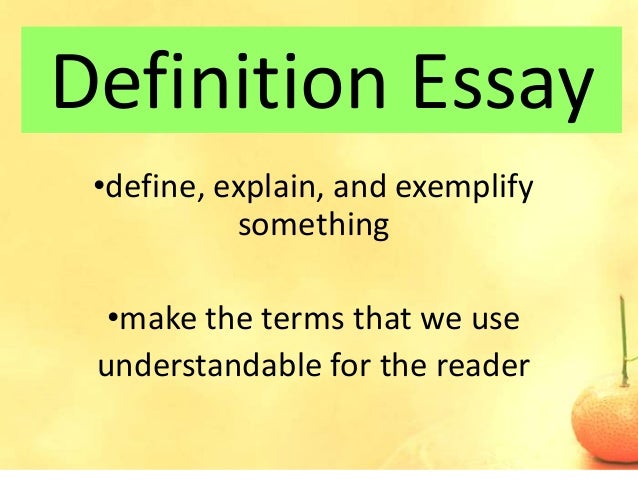 Definition Essay

•define, explain, and exemplify something

•make the terms that we use understandable for the reader